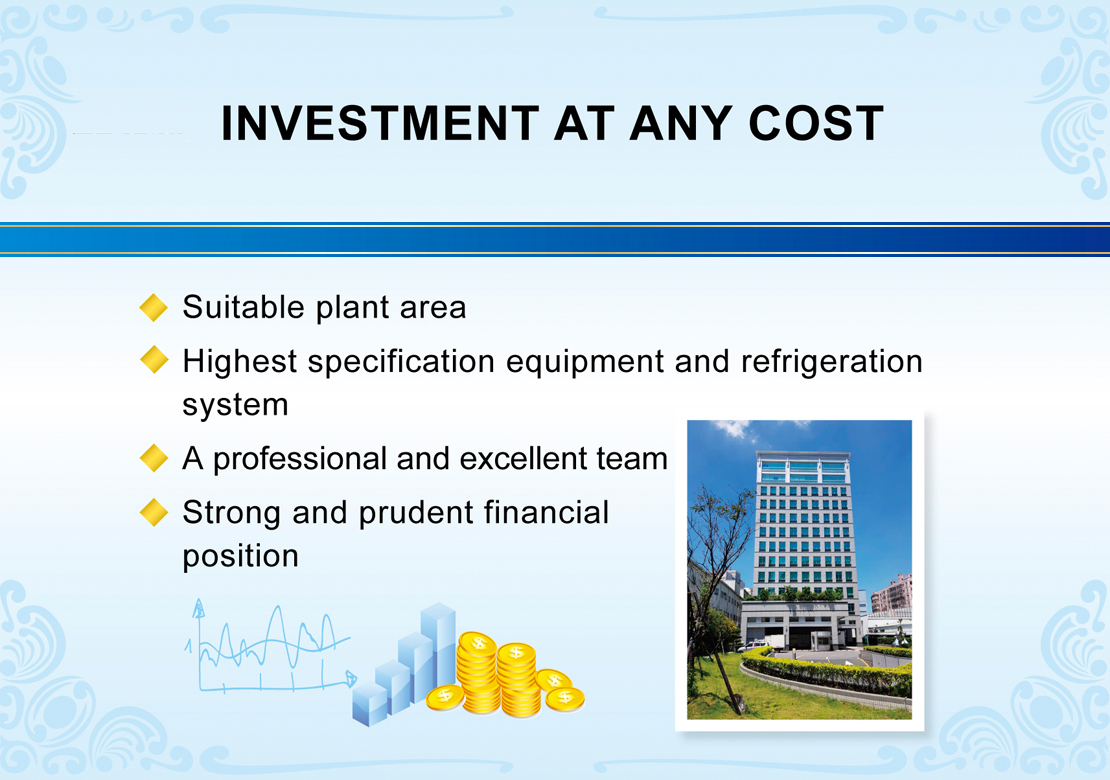 INVESTMENT AT ANY COST

Suitable plant area

Highest specification equipment and refrigeration system

A professional and excellent team

Strong and prudent financial position